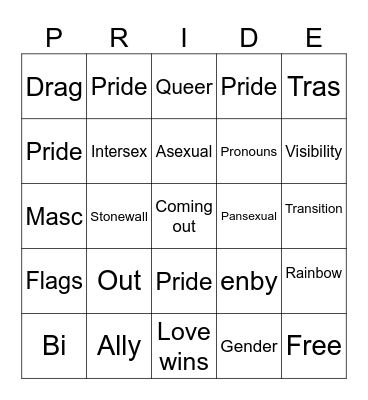 | P | R | I | D | E |
|---|---|---|---|---|
| Drag | Pride | Queer | Pride | Tras |
| Pride | Intersex | Asexual | Pronouns | Visibility |
| Masc | Stonewall | Coming out | Pansexual | Transition |
| Flags | Out | Pride | enby | Rainbow |
| Bi | Ally | Love wins | Gender | Free |